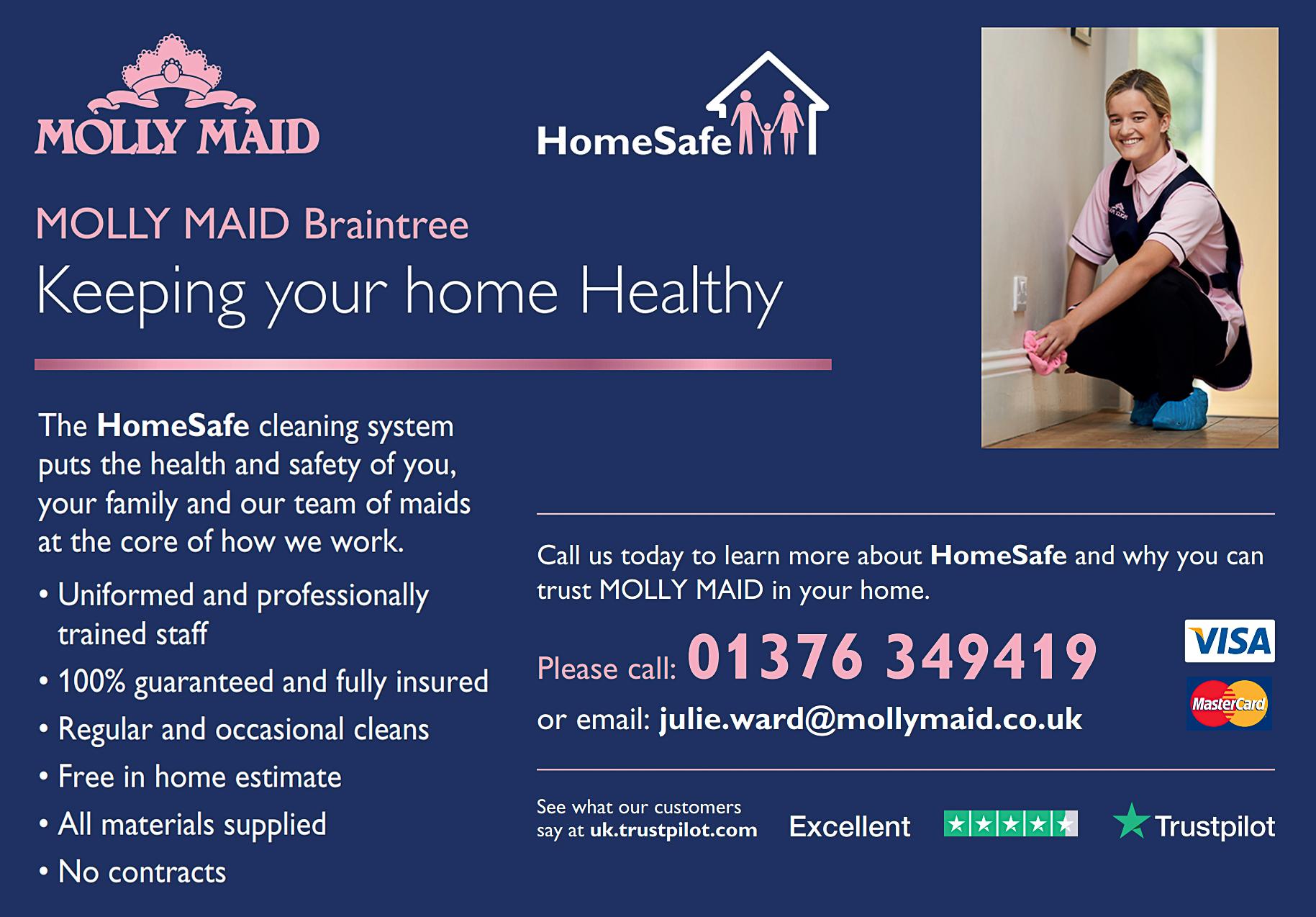 MOLLY MAID

HomeSafe

MOLLY MAID Braintree

Keeping your home Healthy

The HomeSafe cleaning system puts the health and safety of you, your family and our team of maids at the core of how we work.

• Uniformed and professionally trained staff
• 100% guaranteed and fully insured
• Regular and occasional cleans
• Free in home estimate
• All materials supplied
• No contracts

Call us today to learn more about HomeSafe and why you can trust MOLLY MAID in your home.

Please call: 01376 349419

or email: julie.ward@mollymaid.co.uk

VISA

MasterCard

See what our customers say at uk.trustpilot.com

Excellent

Trustpilot